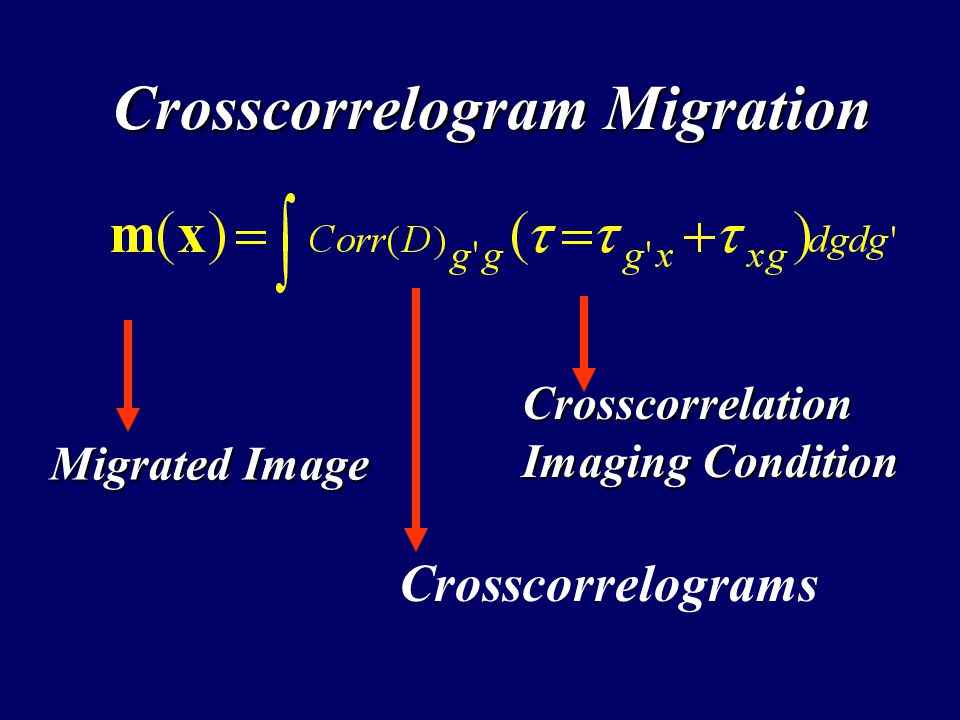 Crosscorrelogram Migration

$\mathbf{m}(\mathbf{x}) = \int Corr(D)_{g'g}(\tau = \tau_{g'x} + \tau_{xg})dgdg'$

Migrated Image

Crosscorrelation Imaging Condition

Crosscorrelograms